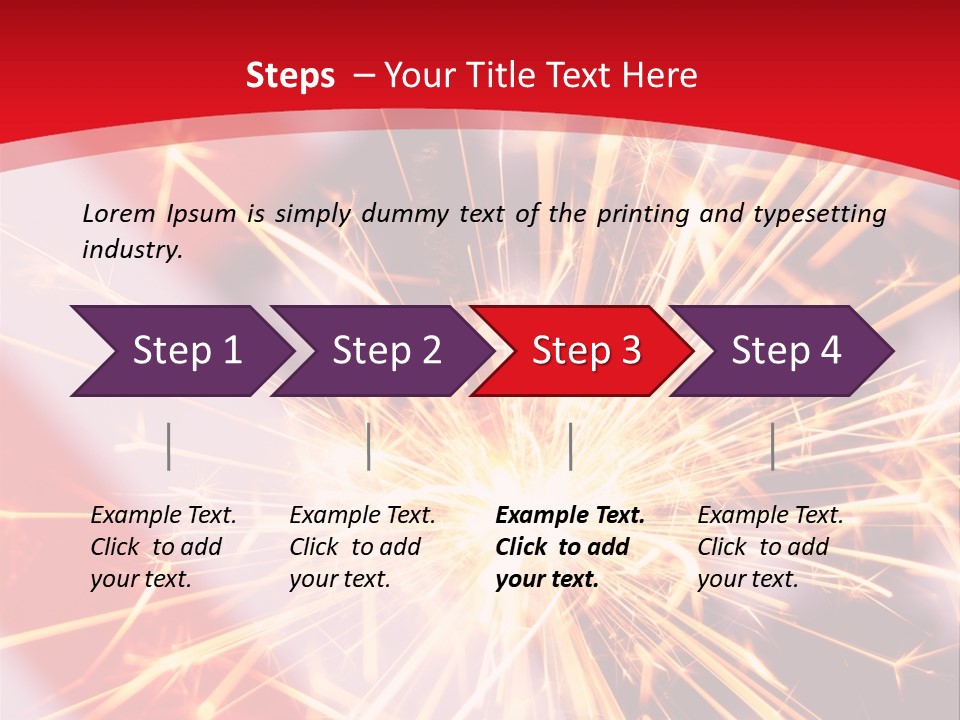 Steps – Your Title Text Here

Lorem Ipsum is simply dummy text of the printing and typesetting industry.

Step 1

Step 2

Step 3

Step 4

Example Text. Click to add your text.

Example Text. Click to add your text.

Example Text. Click to add your text.

Example Text. Click to add your text.